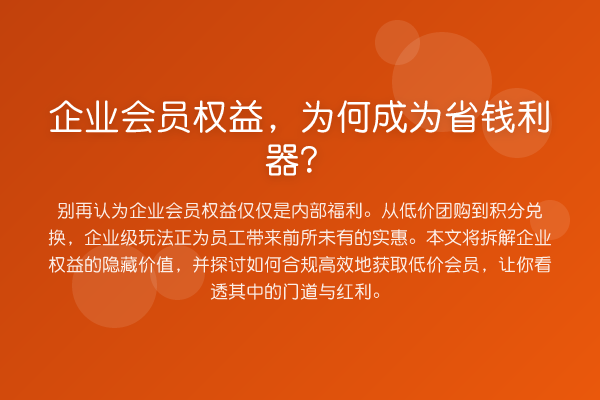 企业会员权益，为何成为省钱利器？

别再认为企业会员权益仅仅是内部福利。从低价团购到积分兑换，企业级玩法正为员工带来前所未有的实惠。本文将拆解企业权益的隐藏价值，并探讨如何合规高效地获取低价会员，让你看透其中的门道与红利。